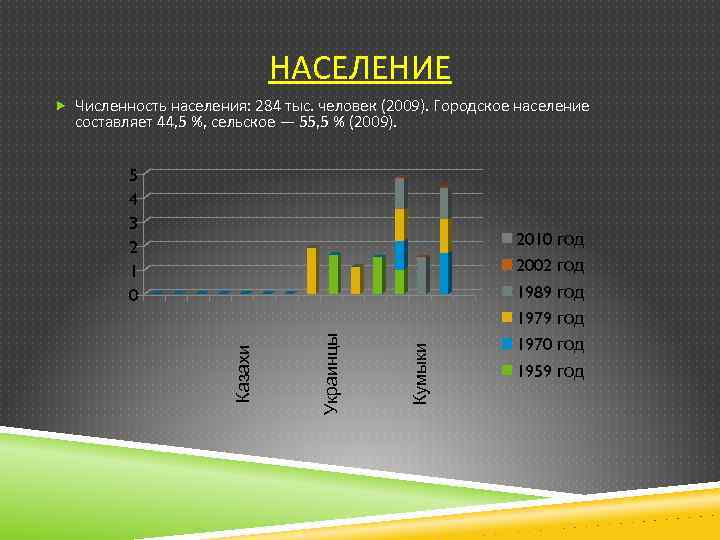 НАСЕЛЕНИЕ

Численность населения: 284 тыс. человек (2009). Городское население составляет 44,5 %, сельское — 55,5 % (2009).

5
4
3
2
1
0

Казахи
Украинцы
Кумыки

2010 год
2002 год
1989 год
1979 год
1970 год
1959 год